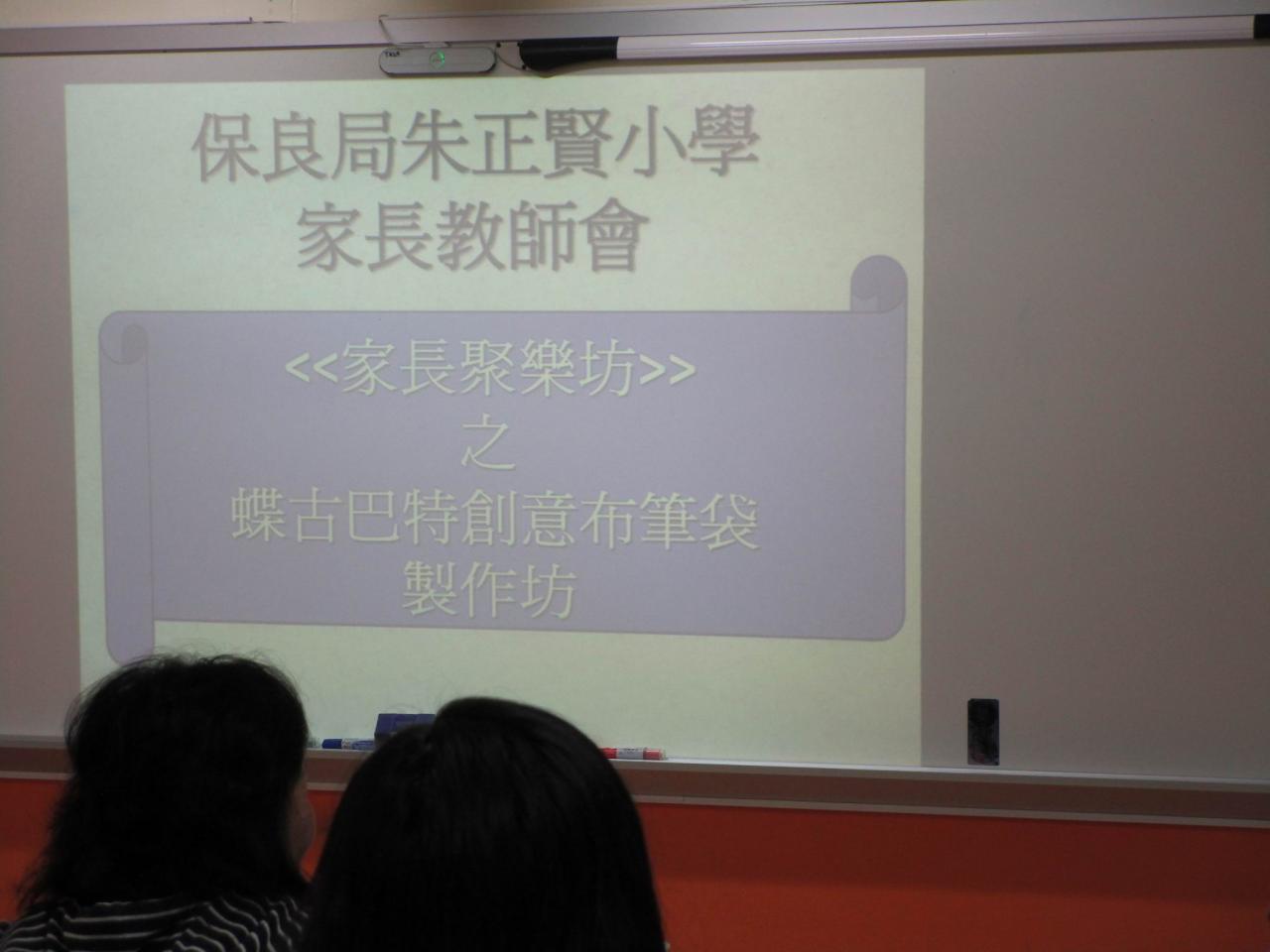 保良局朱正賢小學
家長教師會

<<家長聚樂坊>>
之
蝶古巴特創意布筆袋
製作坊